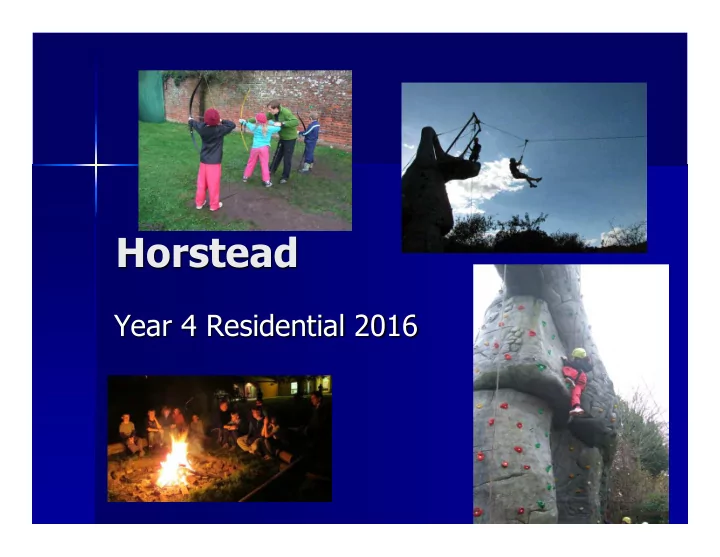 Horstead

Year 4 Residential 2016